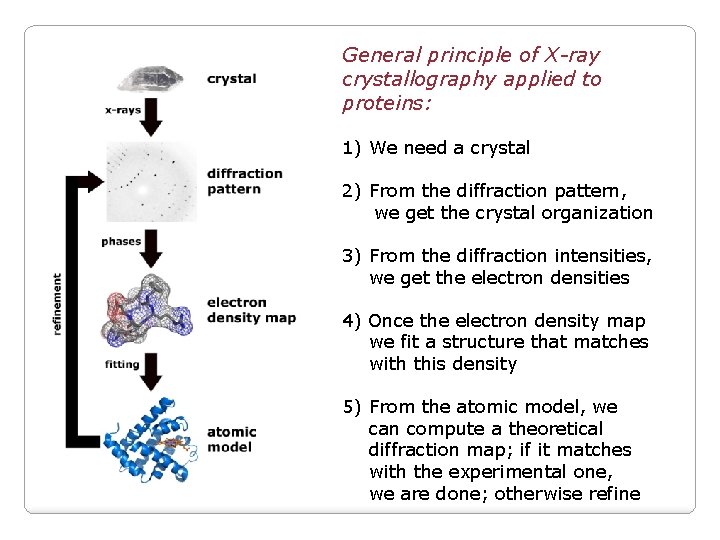 crystal

x-rays

diffraction pattern

phases

electron density map

fitting

atomic model

refinement

General principle of X-ray crystallography applied to proteins:

1) We need a crystal

2) From the diffraction pattern, we get the crystal organization

3) From the diffraction intensities, we get the electron densities

4) Once the electron density map we fit a structure that matches with this density

5) From the atomic model, we can compute a theoretical diffraction map; if it matches with the experimental one, we are done; otherwise refine